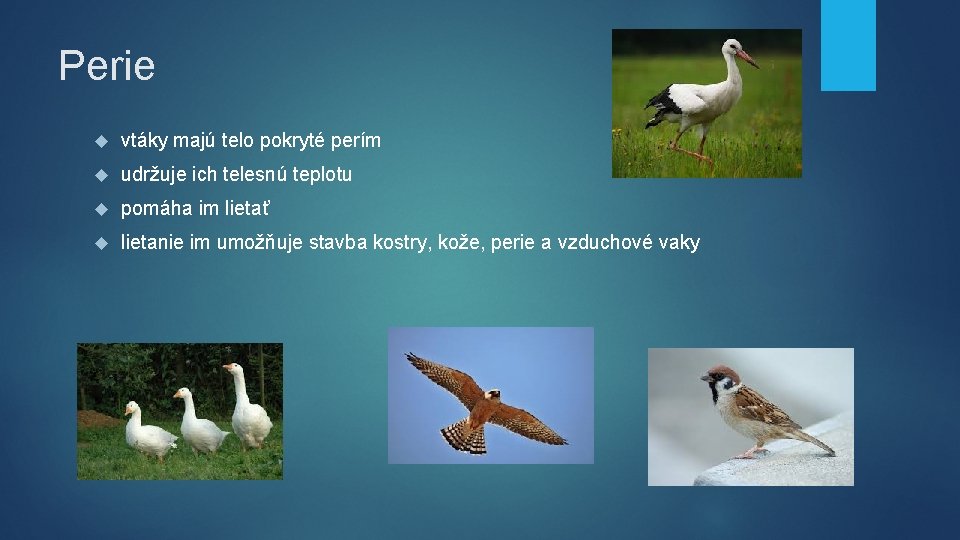 Perie

vtáky majú telo pokryté perím

udržuje ich telesnú teplotu

pomáha im lietať

lietanie im umožňuje stavba kostry, kože, perie a vzduchové vaky